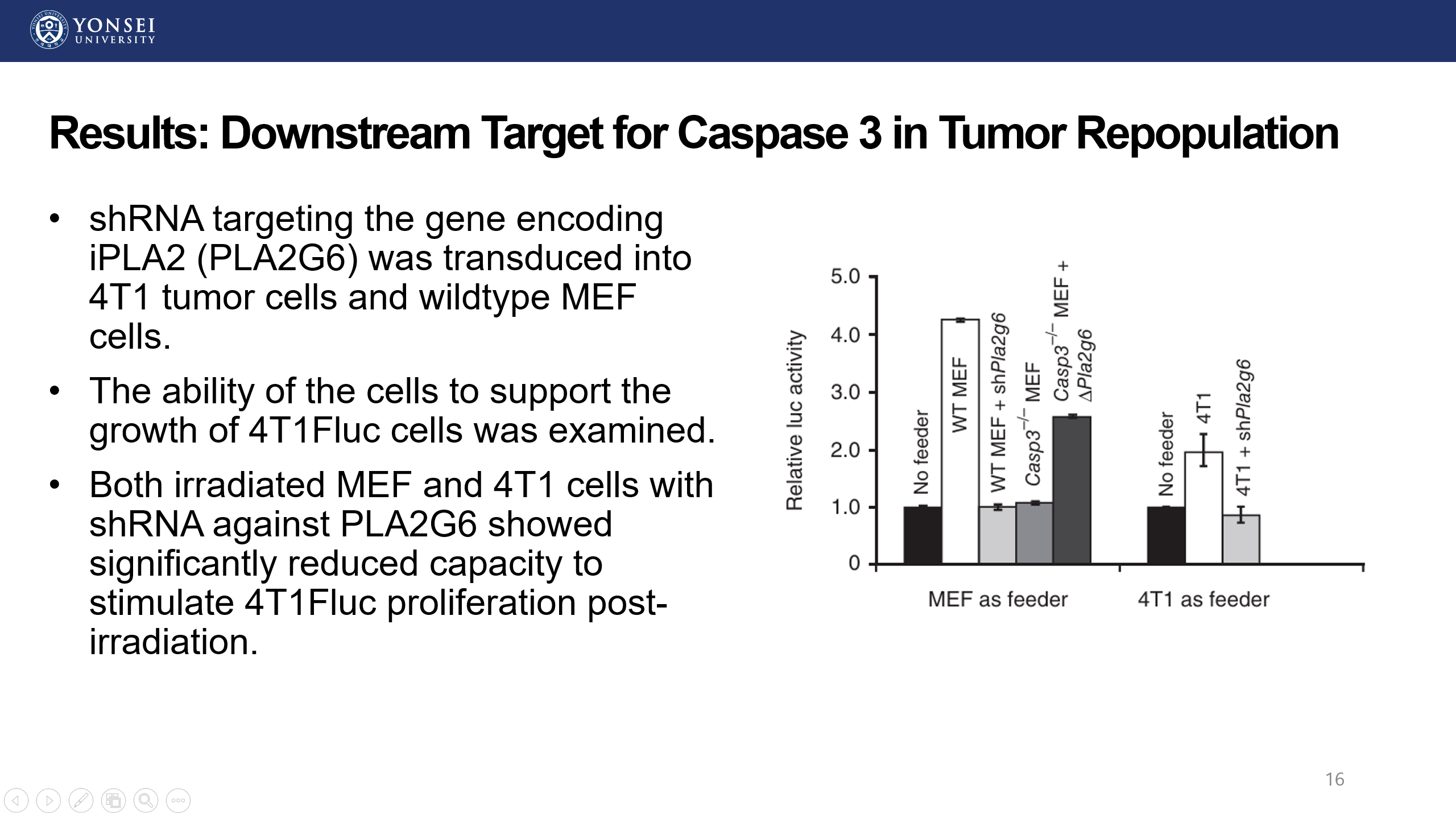 YONSEI UNIVERSITY

Results: Downstream Target for Caspase 3 in Tumor Repopulation

• shRNA targeting the gene encoding iPLA2 (PLA2G6) was transduced into 4T1 tumor cells and wildtype MEF cells.

• The ability of the cells to support the growth of 4T1Fluc cells was examined.

• Both irradiated MEF and 4T1 cells with shRNA against PLA2G6 showed significantly reduced capacity to stimulate 4T1Fluc proliferation post-irradiation.

Relative luc activity
5.0
4.0
3.0
2.0
1.0
0
No feeder
WT MEF
WT MEF + shPla2g6
$Casp3^{-/-}$ MEF
$Casp3^{-/-}$ MEF + ΔPla2g6
No feeder
4T1
4T1 + shPla2g6
MEF as feeder
4T1 as feeder

16